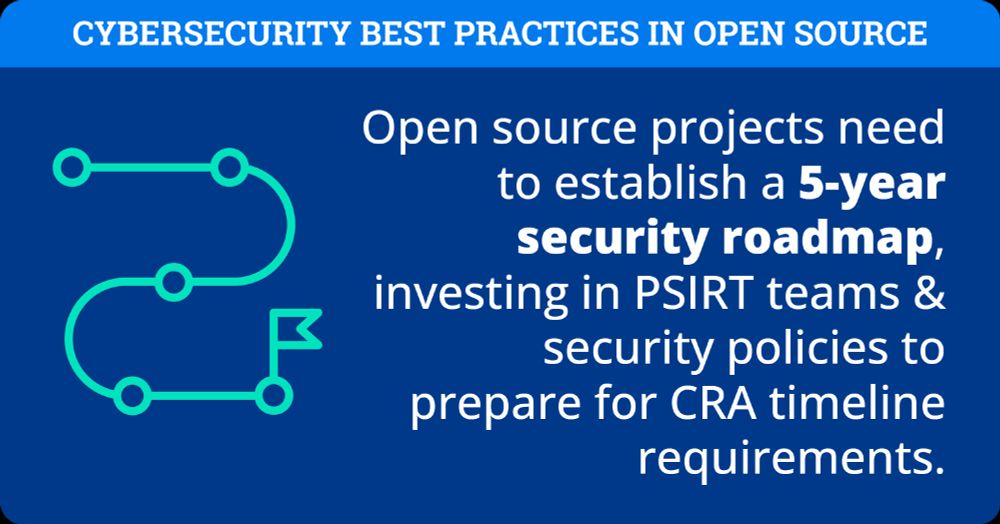 CYBERSECURITY BEST PRACTICES IN OPEN SOURCE

Open source projects need to establish a 5-year security roadmap, investing in PSIRT teams & security policies to prepare for CRA timeline requirements.